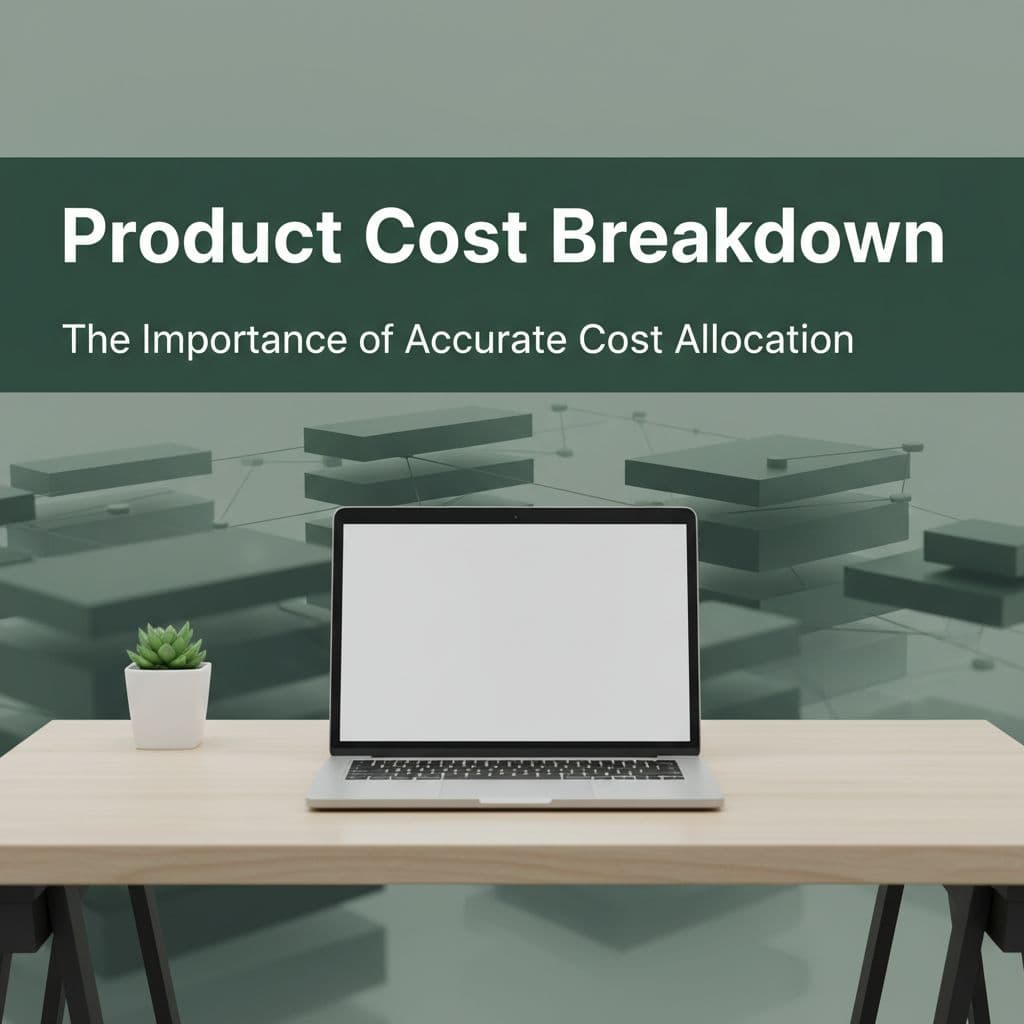 Product Cost Breakdown

The Importance of Accurate Cost Allocation